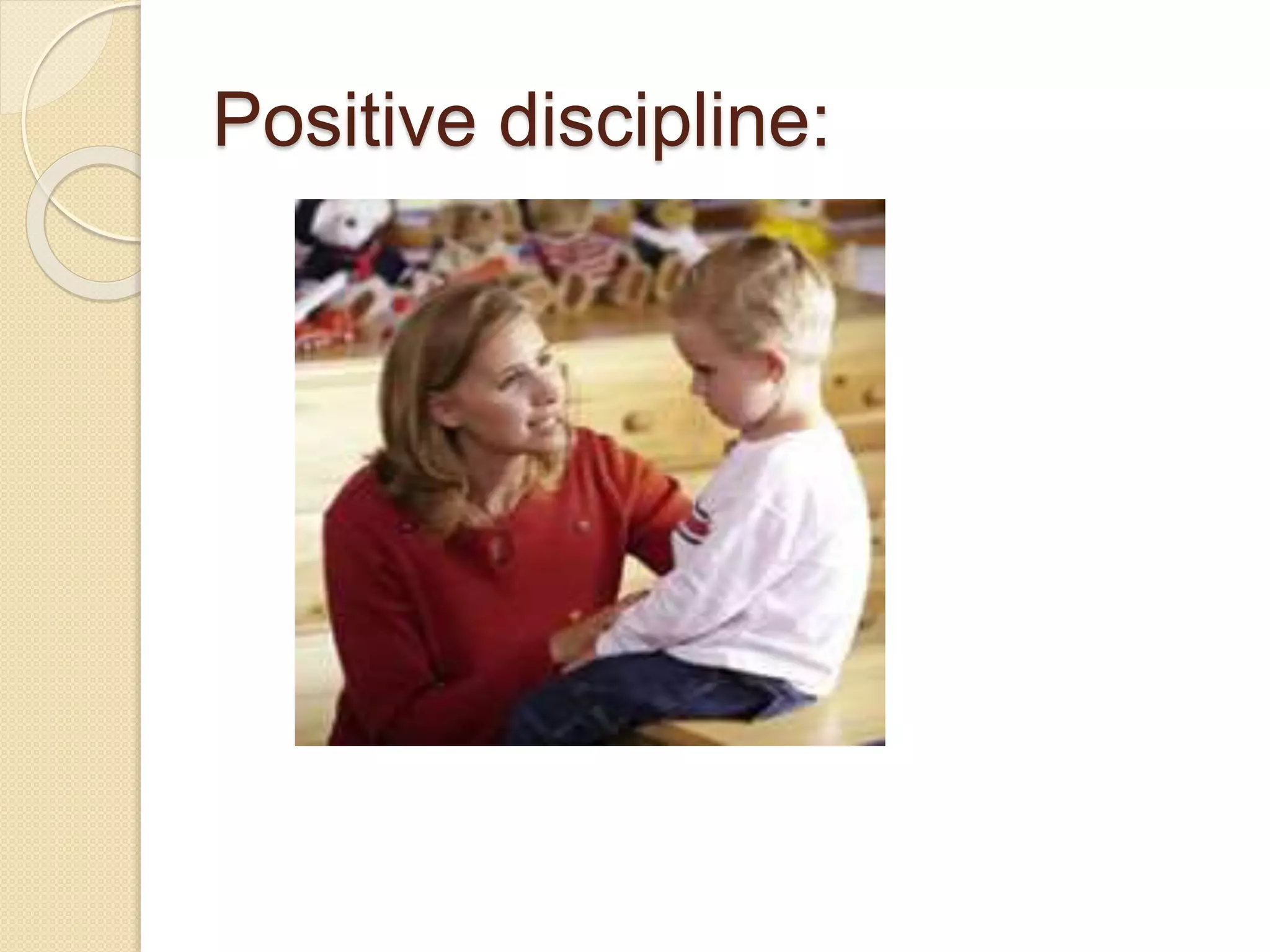 Positive discipline: